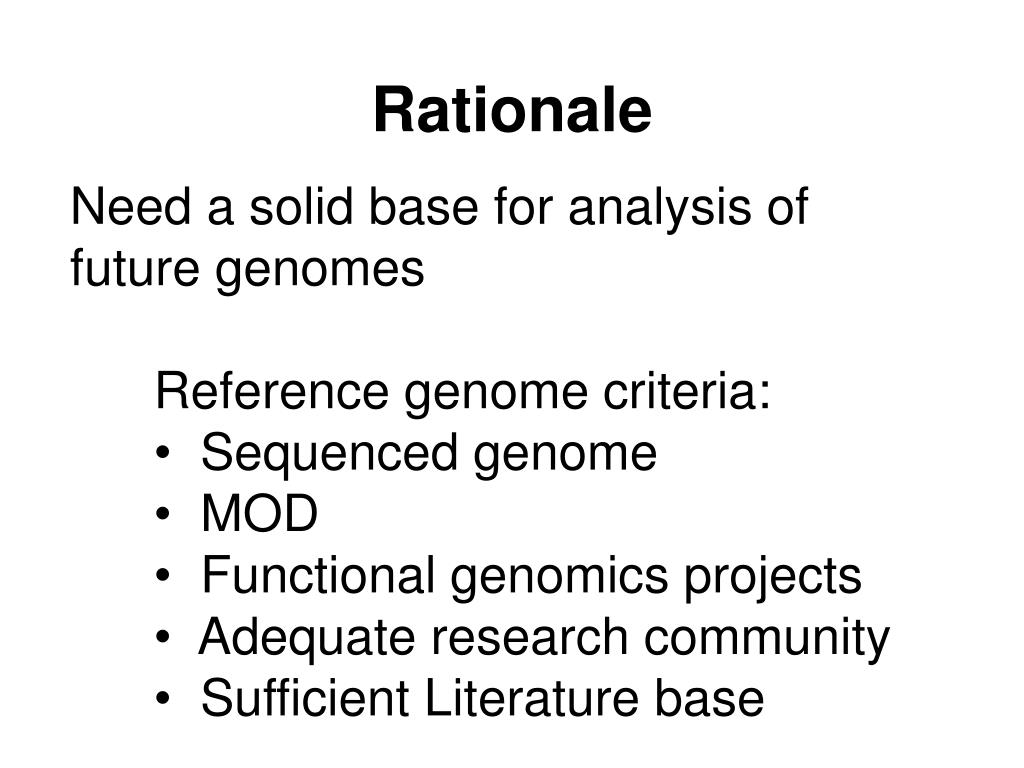 Rationale

Need a solid base for analysis of future genomes

Reference genome criteria:
• Sequenced genome
• MOD
• Functional genomics projects
• Adequate research community
• Sufficient Literature base